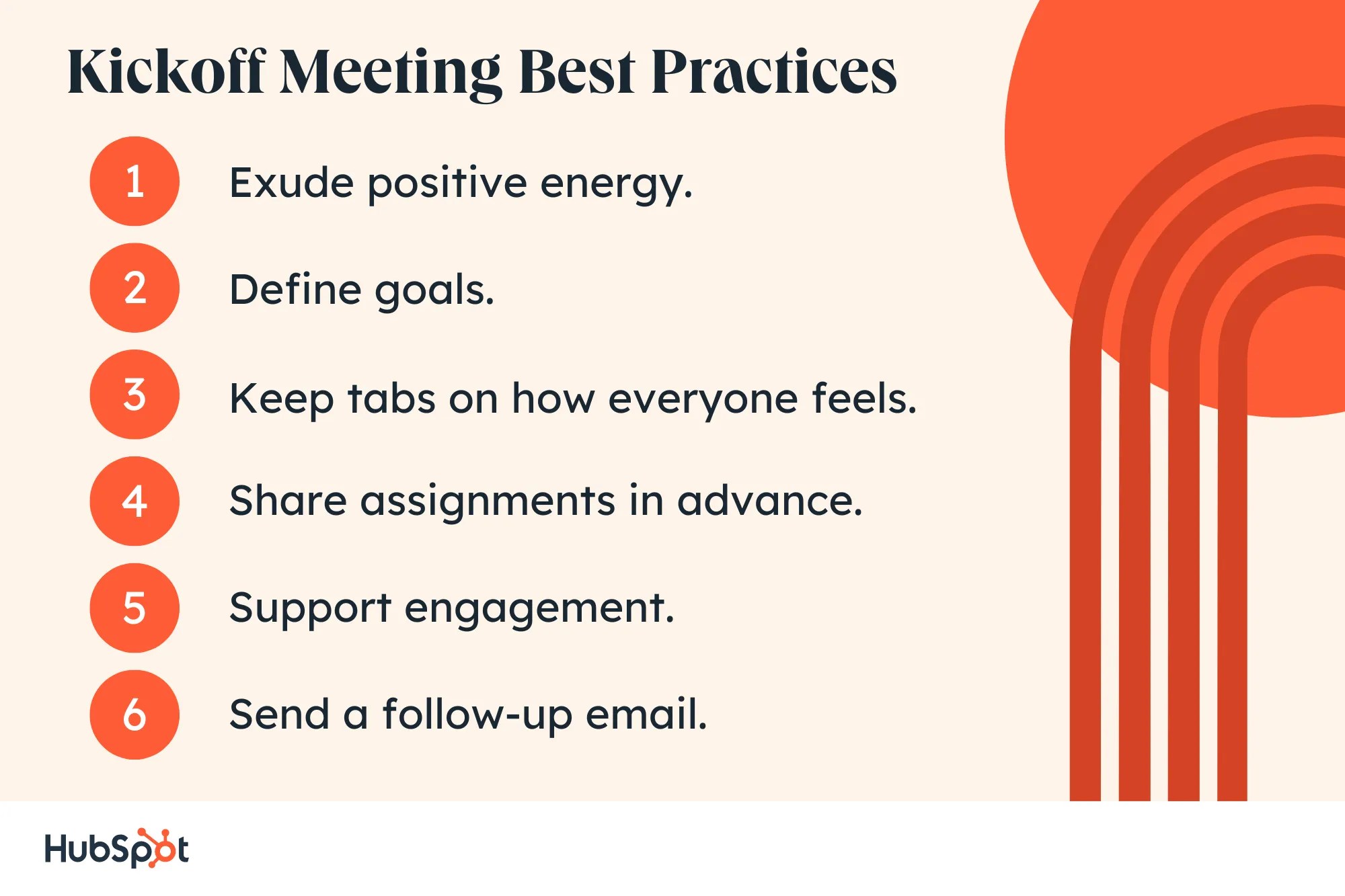 Kickoff Meeting Best Practices

1 Exude positive energy.

2 Define goals.

3 Keep tabs on how everyone feels.

4 Share assignments in advance.

5 Support engagement.

6 Send a follow-up email.

HubSpot